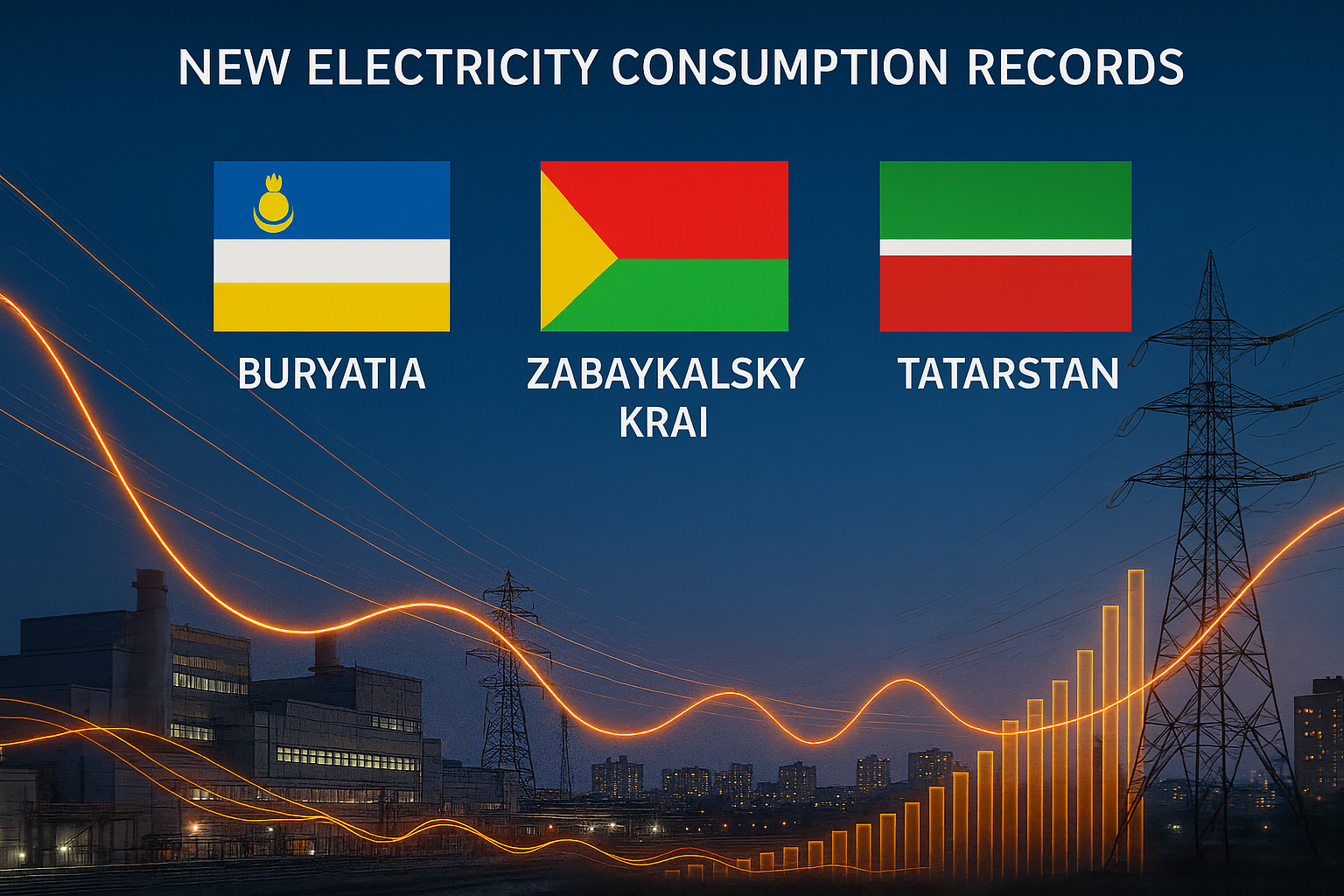 NEW ELECTRICITY CONSUMPTION RECORDS

BURYATIA

ZABAYKALSKY KRAI

TATARSTAN